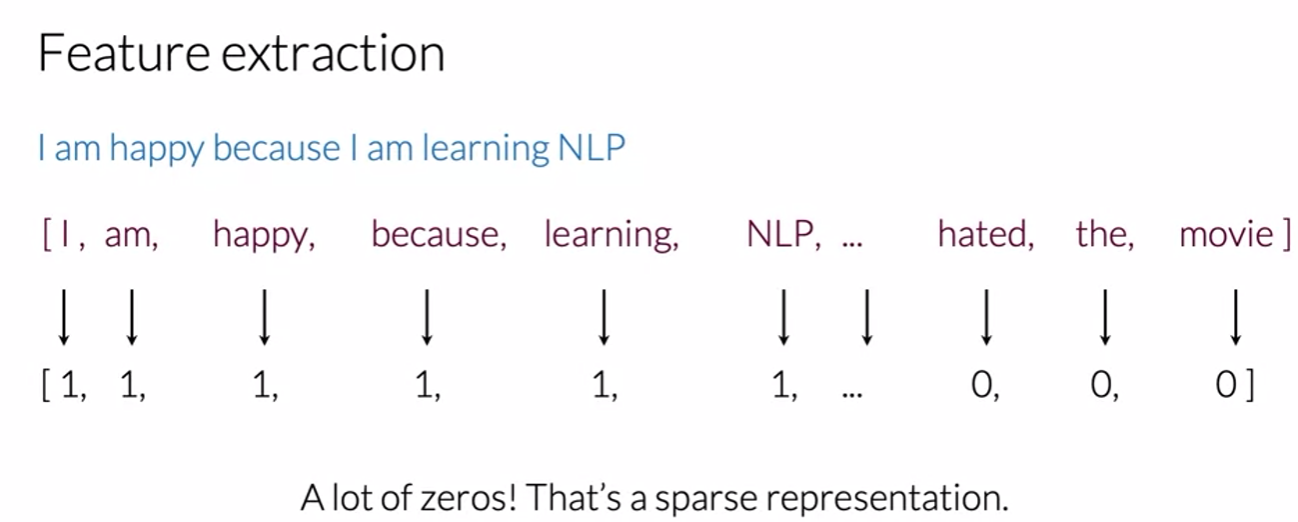 Feature extraction

I am happy because I am learning NLP

[ I , am, happy, because, learning, NLP, ... hated, the, movie ]

[ 1, 1, 1, 1, 1, 1, ... 0, 0, 0 ]

A lot of zeros! That's a sparse representation.